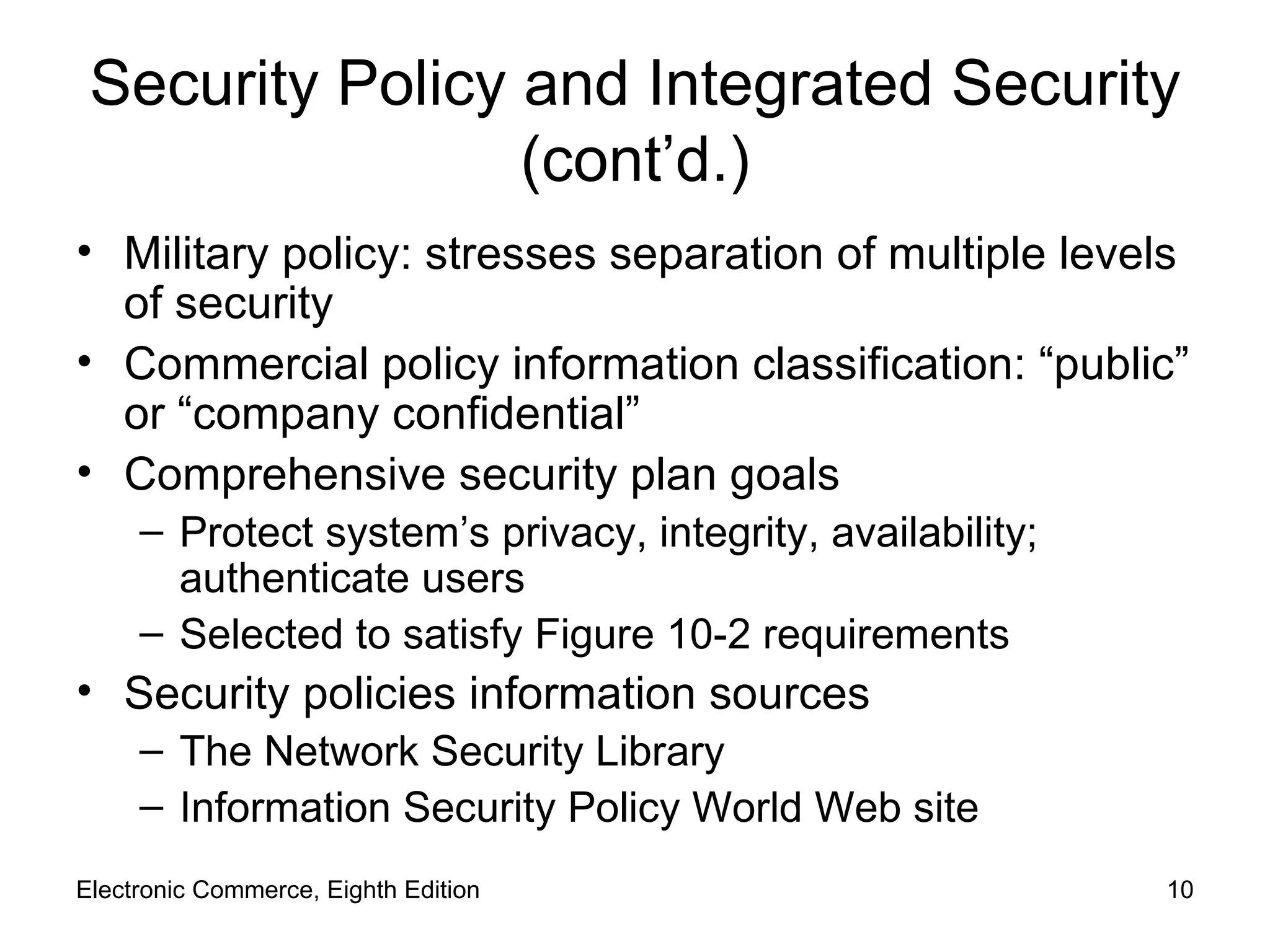 Security Policy and Integrated Security (cont’d.)

• Military policy: stresses separation of multiple levels of security
• Commercial policy information classification: “public” or “company confidential”
• Comprehensive security plan goals
– Protect system’s privacy, integrity, availability; authenticate users
– Selected to satisfy Figure 10-2 requirements
• Security policies information sources
– The Network Security Library
– Information Security Policy World Web site

Electronic Commerce, Eighth Edition

10